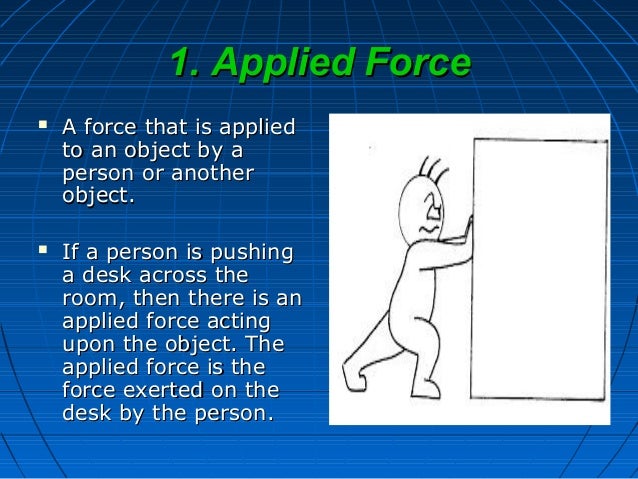 1. Applied Force

▪ A force that is applied to an object by a person or another object.

▪ If a person is pushing a desk across the room, then there is an applied force acting upon the object. The applied force is the force exerted on the desk by the person.